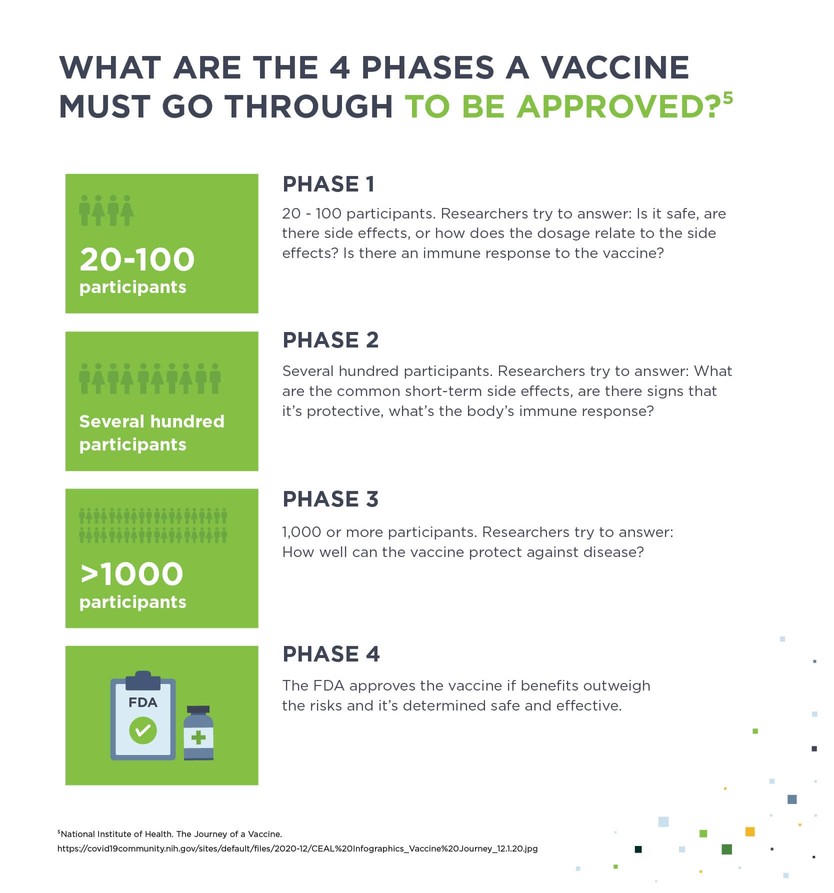 WHAT ARE THE 4 PHASES A VACCINE MUST GO THROUGH TO BE APPROVED?$^5$

20-100 participants

PHASE 1

20 - 100 participants. Researchers try to answer: Is it safe, are there side effects, or how does the dosage relate to the side effects? Is there an immune response to the vaccine?

Several hundred participants

PHASE 2

Several hundred participants. Researchers try to answer: What are the common short-term side effects, are there signs that it's protective, what's the body's immune response?

>1000 participants

PHASE 3

1,000 or more participants. Researchers try to answer: How well can the vaccine protect against disease?

FDA

PHASE 4

The FDA approves the vaccine if benefits outweigh the risks and it's determined safe and effective.

$^5$National Institute of Health. The Journey of a Vaccine.
https://covid19community.nih.gov/sites/default/files/2020-12/CEAL%20Infographics_Vaccine%20Journey_12.1.20.jpg